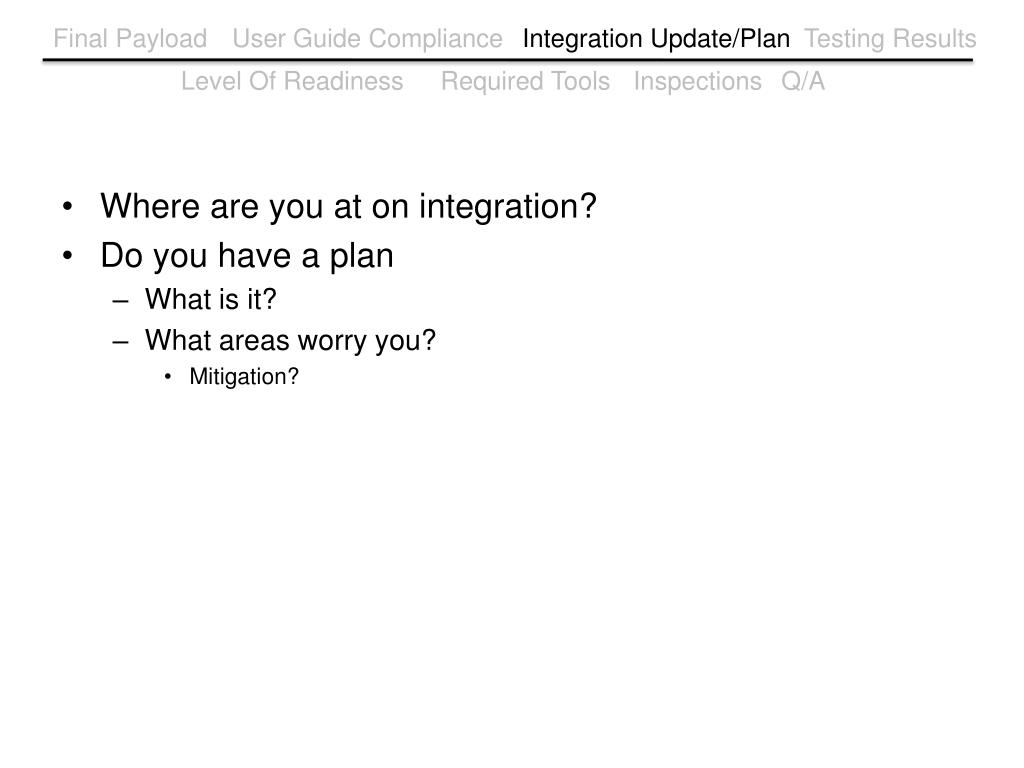 Final Payload User Guide Compliance Integration Update/Plan Testing Results
Level Of Readiness Required Tools Inspections Q/A

• Where are you at on integration?
• Do you have a plan
– What is it?
– What areas worry you?
• Mitigation?